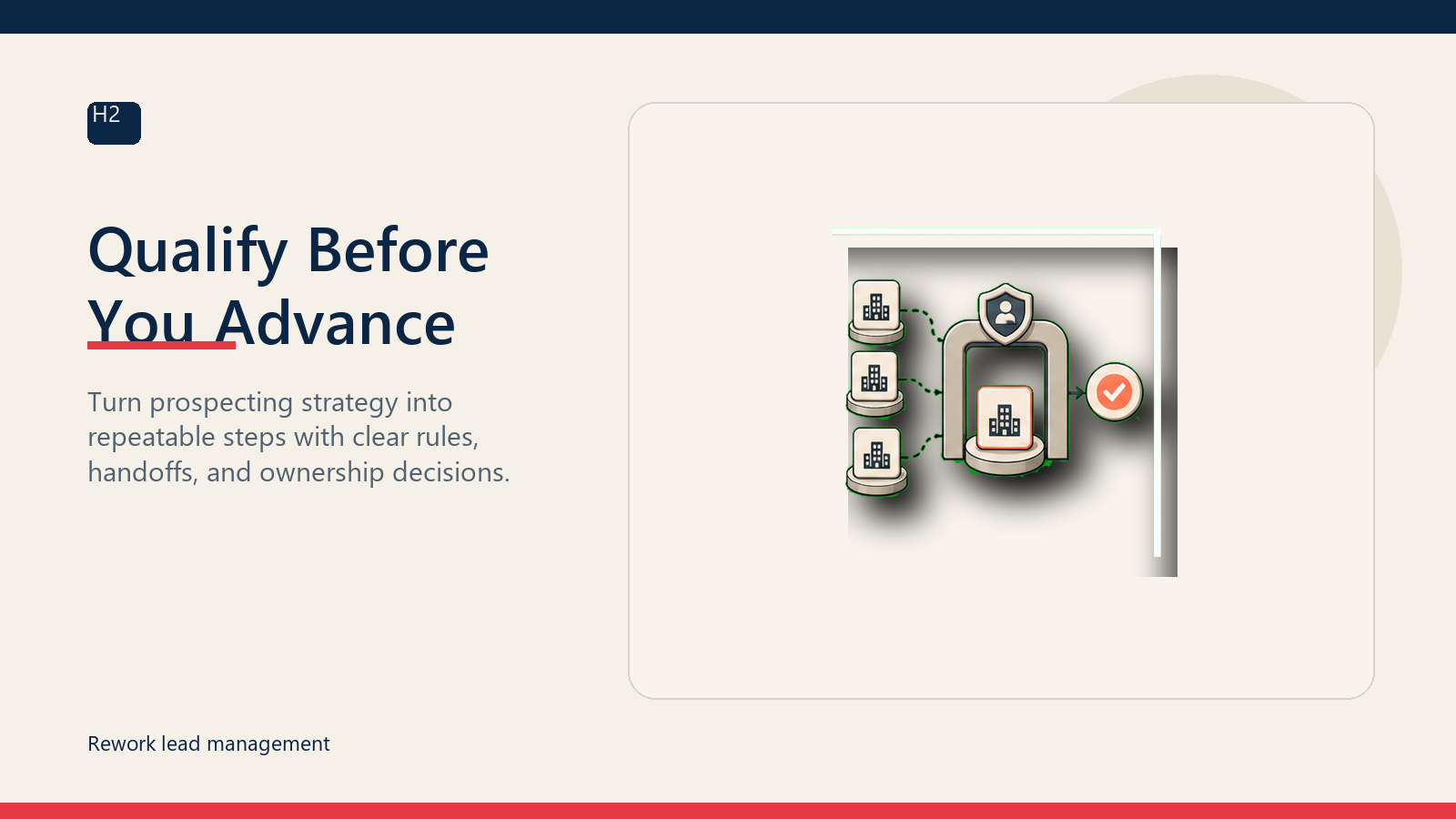 H2

Qualify Before You Advance

Turn prospecting strategy into repeatable steps with clear rules, handoffs, and ownership decisions.

Rework lead management